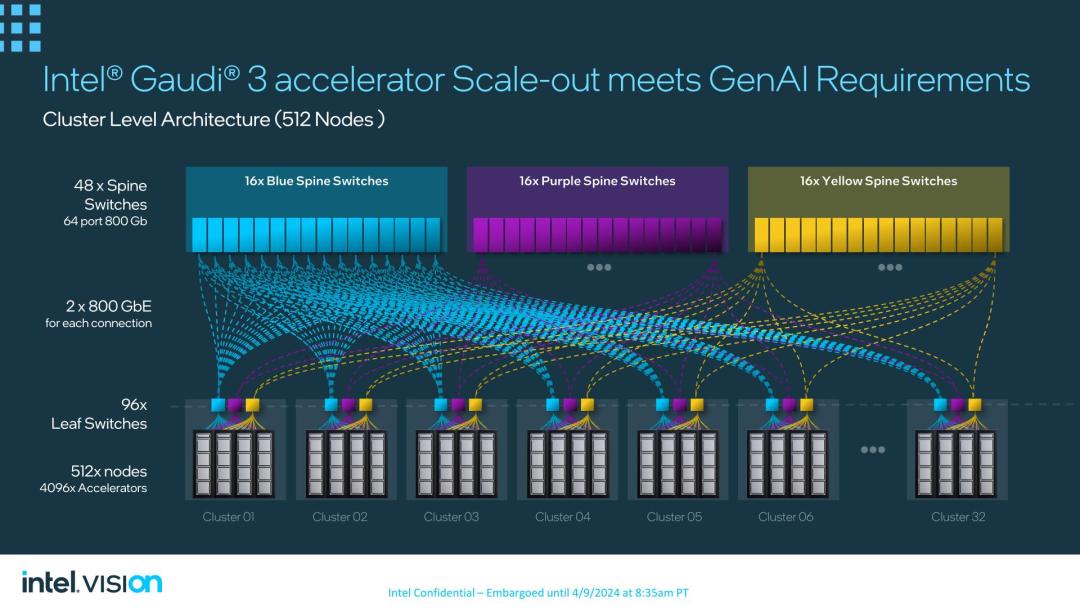 Intel® Gaudi® 3 accelerator Scale-out meets GenAI Requirements
Cluster Level Architecture (512 Nodes )

48 x Spine Switches
64 port 800 Gb

16x Blue Spine Switches

16x Purple Spine Switches

16x Yellow Spine Switches

2 x 800 GbE
for each connection

96x
Leaf Switches

512x nodes
4096x Accelerators

Cluster 01
Cluster 02
Cluster 03
Cluster 04
Cluster 05
Cluster 06
Cluster 32

intel. VISION

Intel Confidential – Embargoed until 4/9/2024 at 8:35am PT